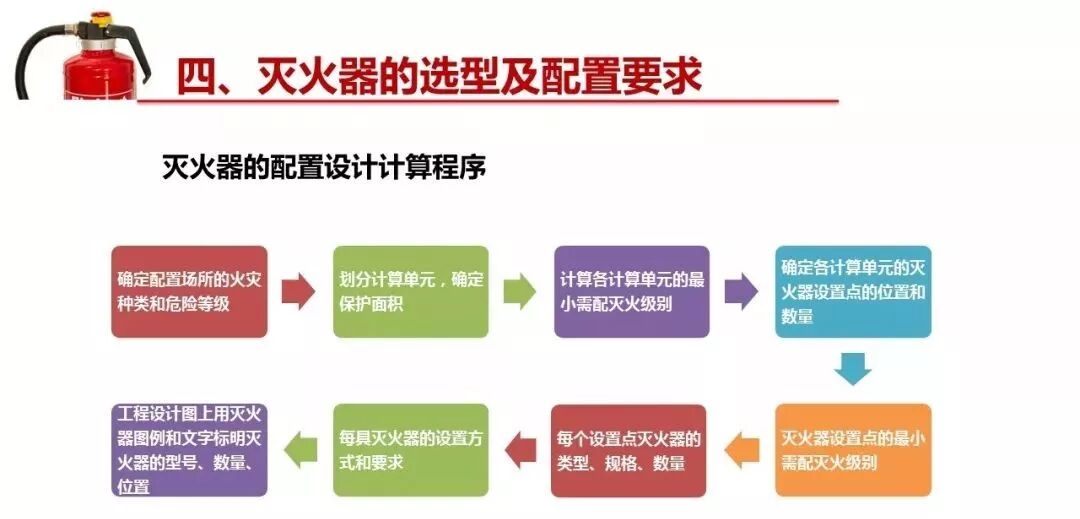 四、灭火器的选型及配置要求

灭火器的配置设计计算程序

确定配置场所的火灾种类和危险等级

划分计算单元，确定保护面积

计算各计算单元的最小需配灭火级别

确定各计算单元的灭火器设置点的位置和数量

灭火器设置点的最小需配灭火级别

每个设置点灭火器的类型、规格、数量

每具灭火器的设置方式和要求

工程设计图上用灭火器图例和文字标明灭火器的型号、数量、位置